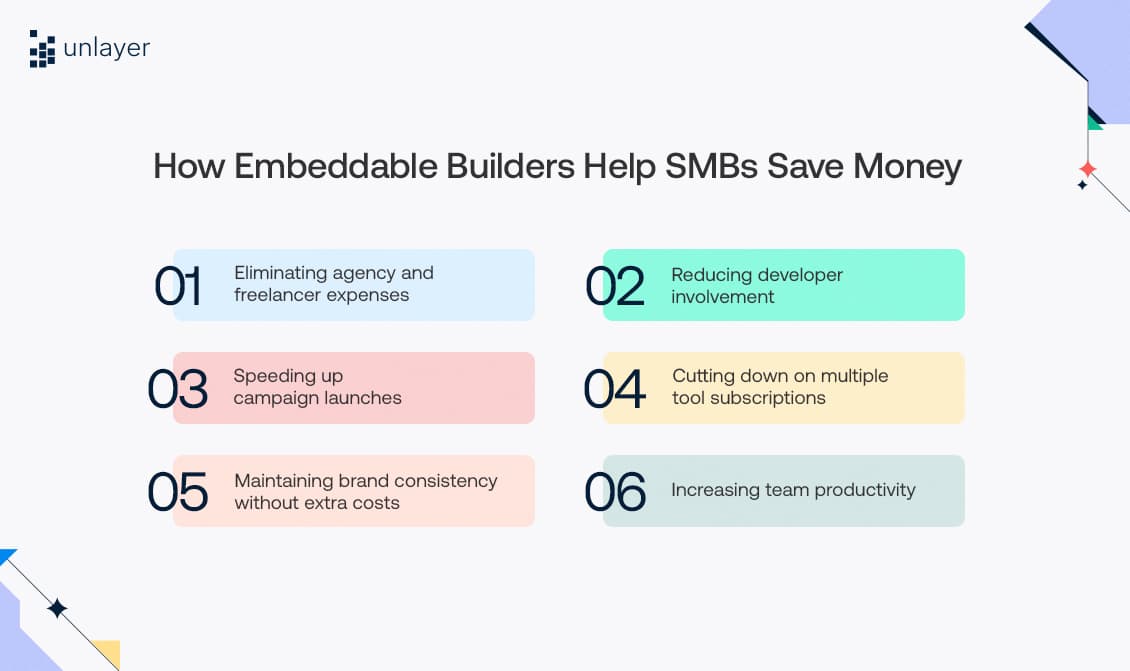 unlayer

How Embeddable Builders Help SMBs Save Money

01 Eliminating agency and freelancer expenses

02 Reducing developer involvement

03 Speeding up campaign launches

04 Cutting down on multiple tool subscriptions

05 Maintaining brand consistency without extra costs

06 Increasing team productivity